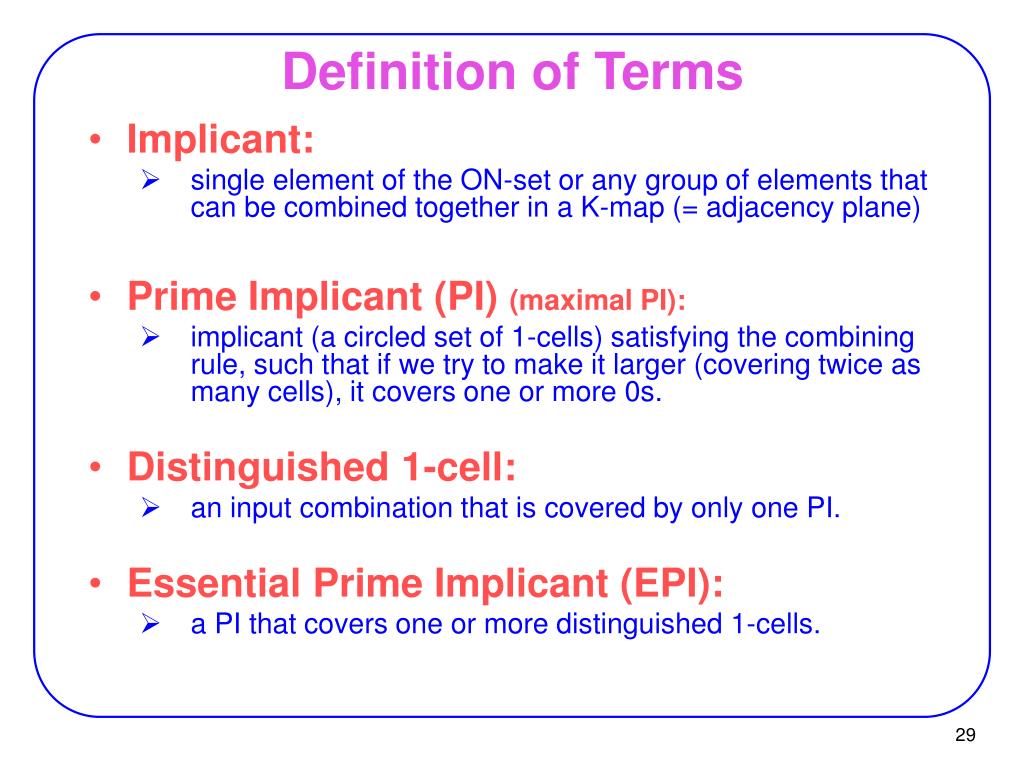 Definition of Terms

• Implicant:
➢ single element of the ON-set or any group of elements that can be combined together in a K-map (= adjacency plane)

• Prime Implicant (PI) (maximal PI):
➢ implicant (a circled set of 1-cells) satisfying the combining rule, such that if we try to make it larger (covering twice as many cells), it covers one or more 0s.

• Distinguished 1-cell:
➢ an input combination that is covered by only one PI.

• Essential Prime Implicant (EPI):
➢ a PI that covers one or more distinguished 1-cells.

29